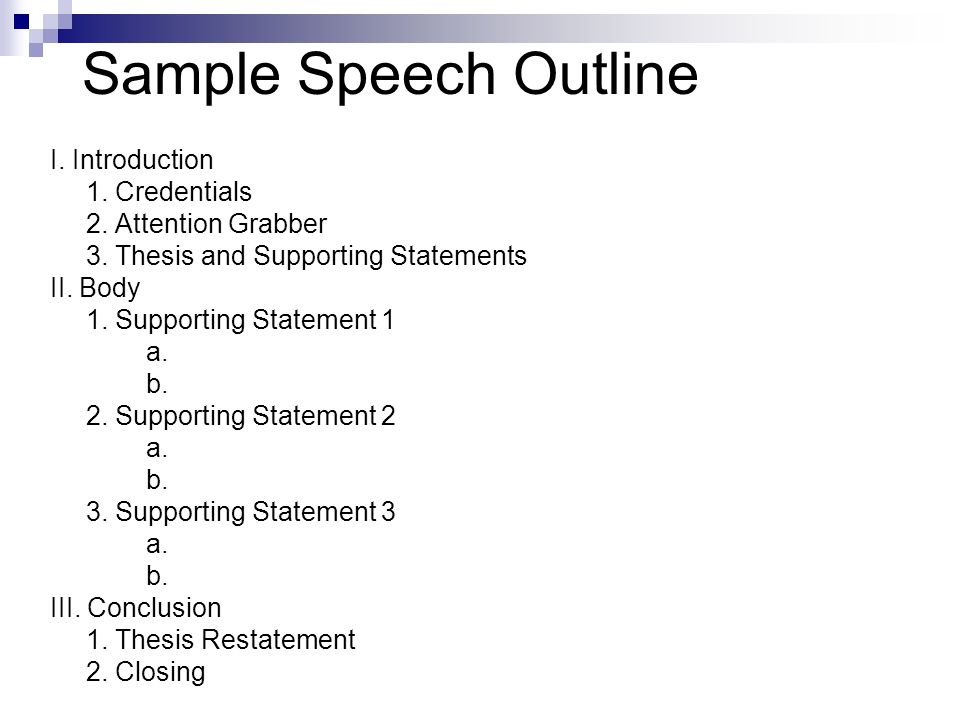 Sample Speech Outline

I. Introduction
1. Credentials
2. Attention Grabber
3. Thesis and Supporting Statements
II. Body
1. Supporting Statement 1
a.
b.
2. Supporting Statement 2
a.
b.
3. Supporting Statement 3
a.
b.
III. Conclusion
1. Thesis Restatement
2. Closing